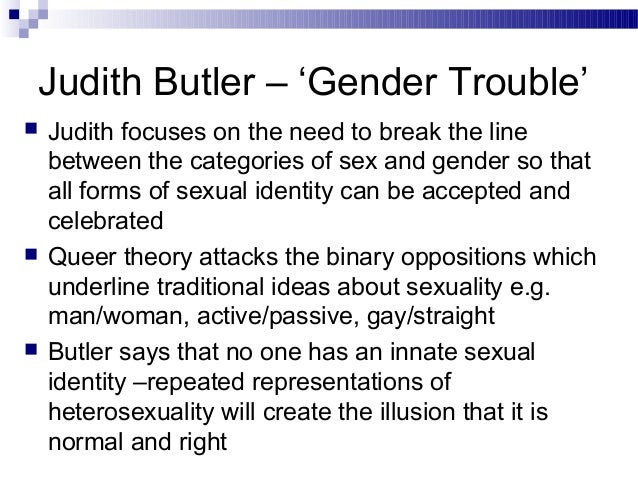 Judith Butler – ‘Gender Trouble’

Judith focuses on the need to break the line between the categories of sex and gender so that all forms of sexual identity can be accepted and celebrated

Queer theory attacks the binary oppositions which underline traditional ideas about sexuality e.g. man/woman, active/passive, gay/straight

Butler says that no one has an innate sexual identity –repeated representations of heterosexuality will create the illusion that it is normal and right